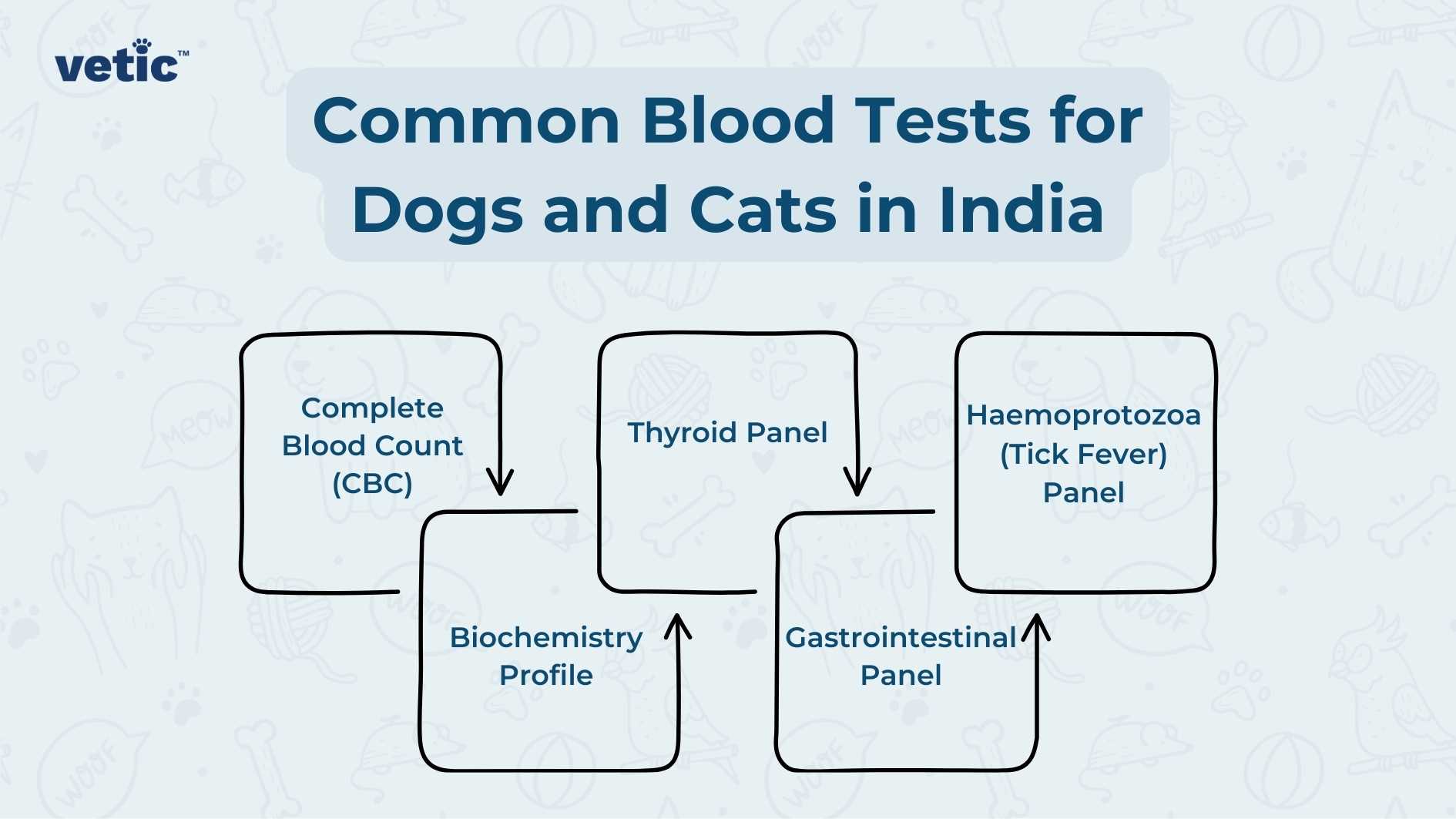 vetic™

Common Blood Tests for Dogs and Cats in India

Complete Blood Count (CBC)

Biochemistry Profile

Thyroid Panel

Gastrointestinal Panel

Haemoprotozoa (Tick Fever) Panel